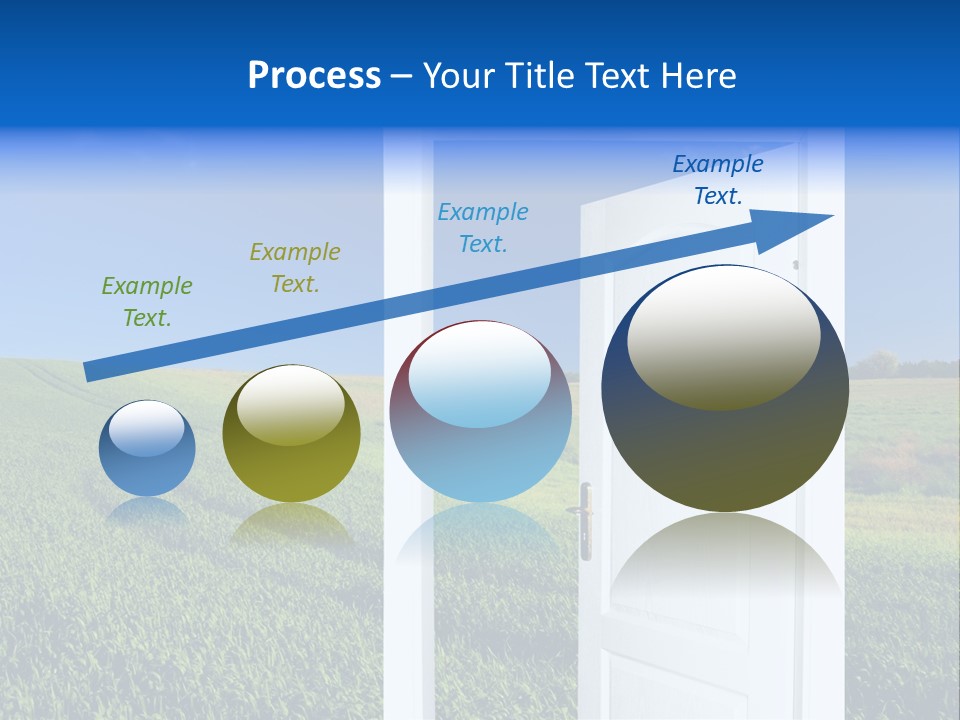 Process – Your Title Text Here

Example Text.

Example Text.

Example Text.

Example Text.